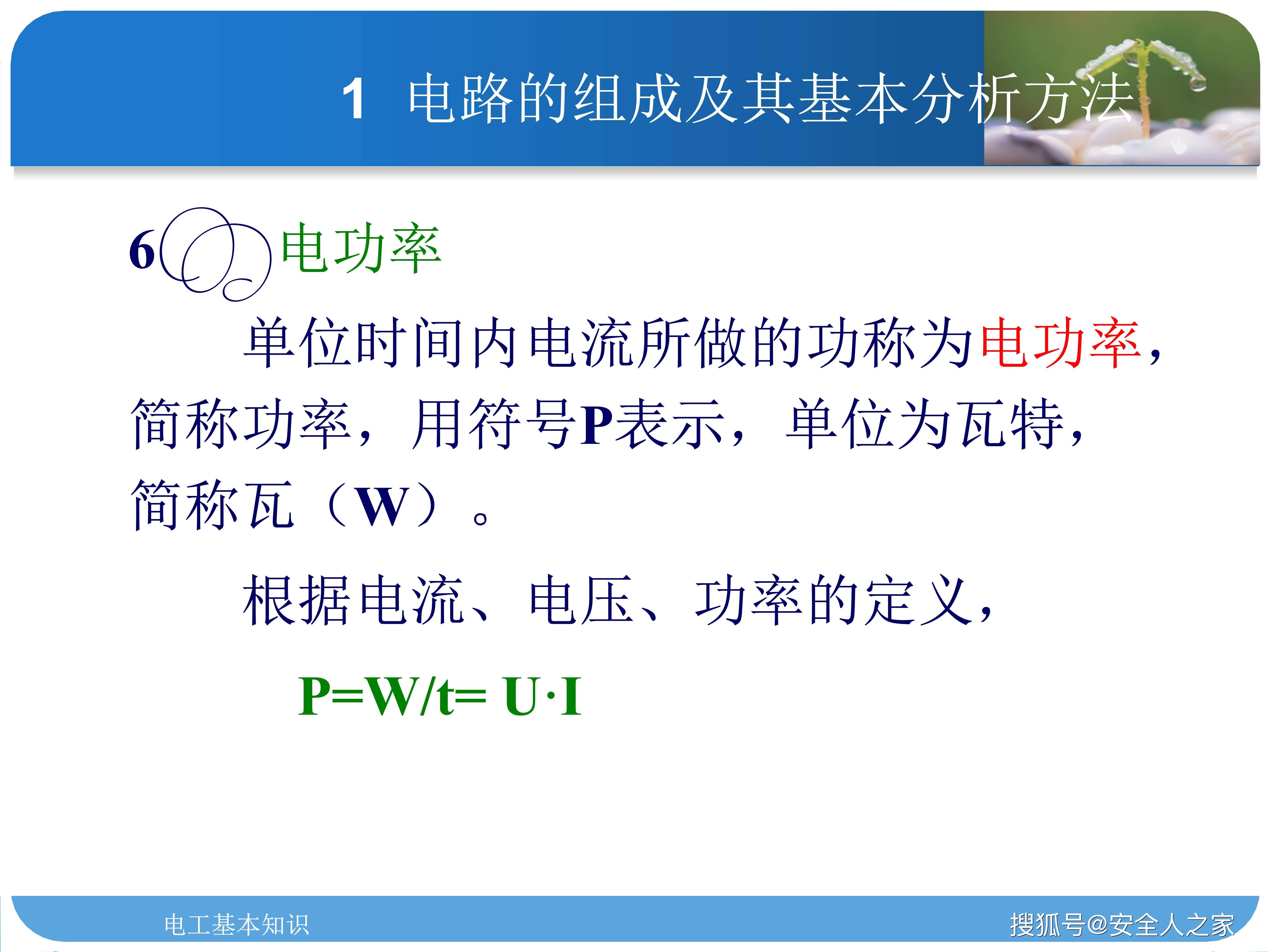 1 电路的组成及其基本分析方法

6 电功率

单位时间内电流所做的功称为电功率，简称功率，用符号P表示，单位为瓦特，简称瓦（W）。

根据电流、电压、功率的定义，

$P=W/t= U \cdot I$

电工基本知识

搜狐号@安全人之家